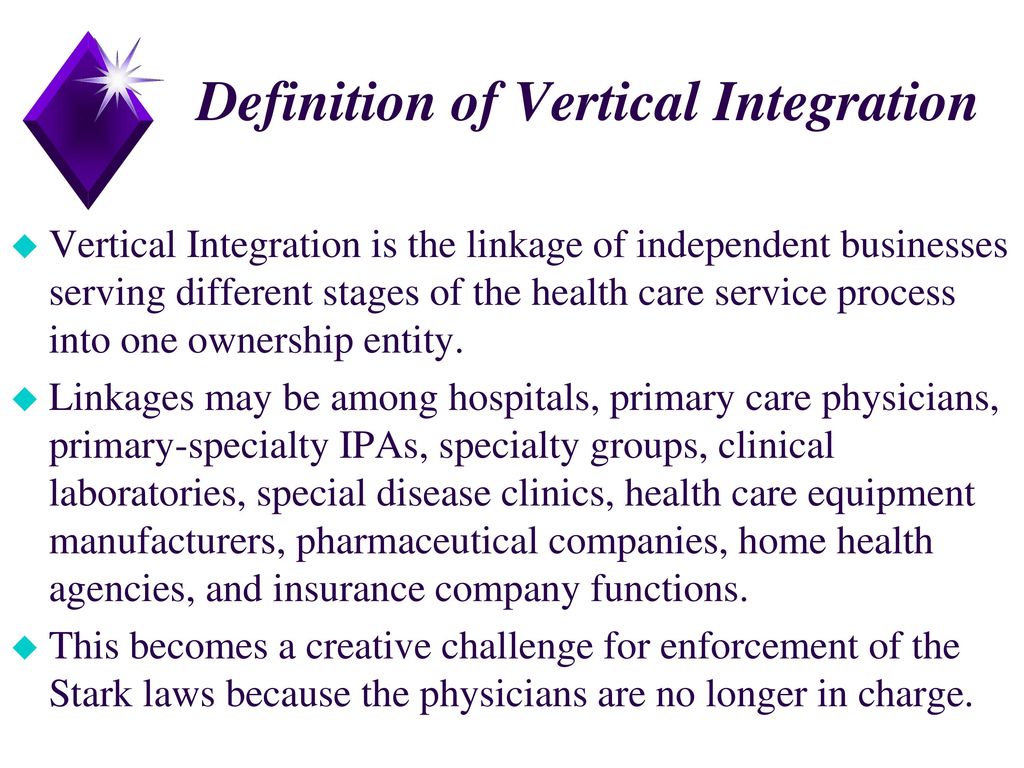 Definition of Vertical Integration

Vertical Integration is the linkage of independent businesses serving different stages of the health care service process into one ownership entity.

Linkages may be among hospitals, primary care physicians, primary-specialty IPAs, specialty groups, clinical laboratories, special disease clinics, health care equipment manufacturers, pharmaceutical companies, home health agencies, and insurance company functions.

This becomes a creative challenge for enforcement of the Stark laws because the physicians are no longer in charge.